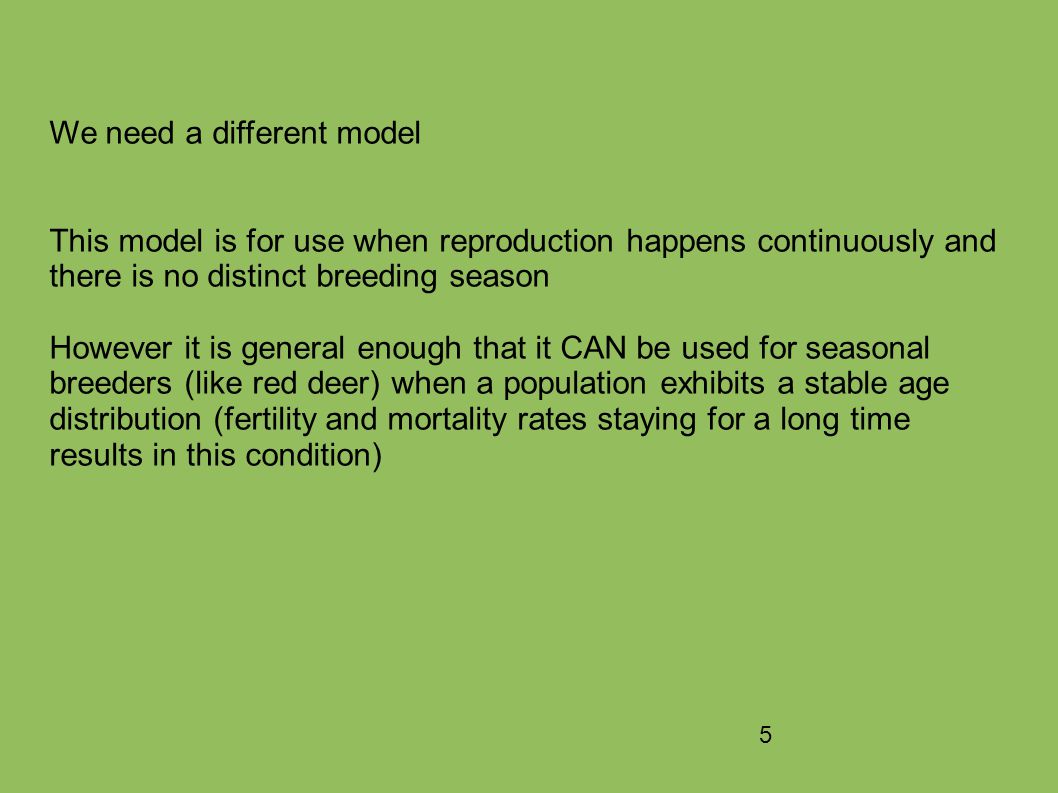 We need a different model

This model is for use when reproduction happens continuously and there is no distinct breeding season

However it is general enough that it CAN be used for seasonal breeders (like red deer) when a population exhibits a stable age distribution (fertility and mortality rates staying for a long time results in this condition)

5